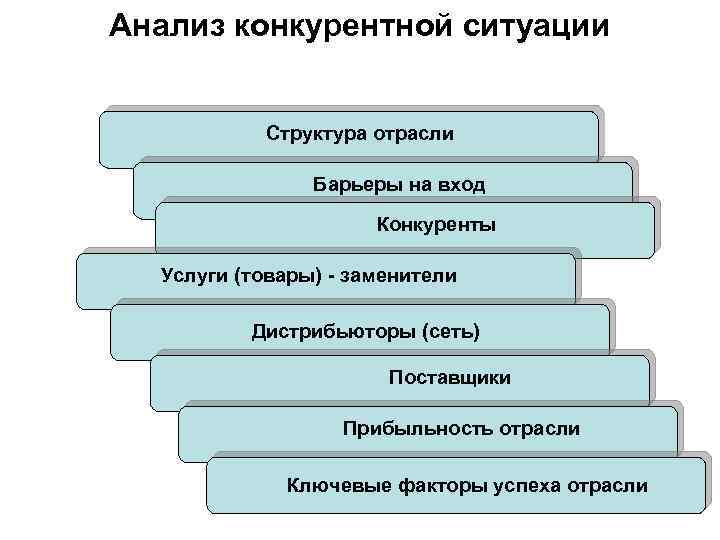 Анализ конкурентной ситуации

Структура отрасли

Барьеры на вход

Конкуренты

Услуги (товары) - заменители

Дистрибьюторы (сеть)

Поставщики

Прибыльность отрасли

Ключевые факторы успеха отрасли